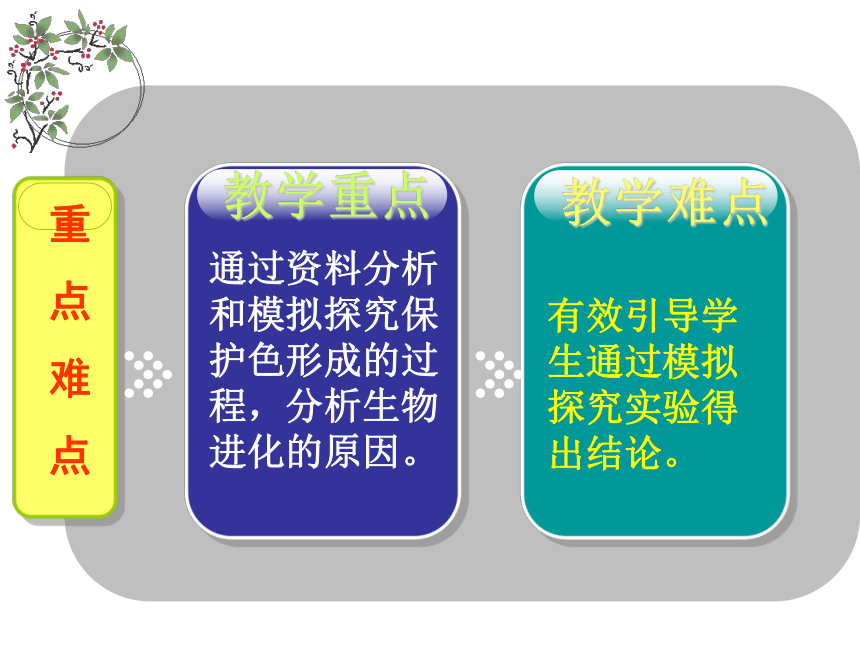 重点难点

教学重点

通过资料分析和模拟探究保护色形成的过程，分析生物进化的原因。

教学难点

有效引导学生通过模拟探究实验得出结论。